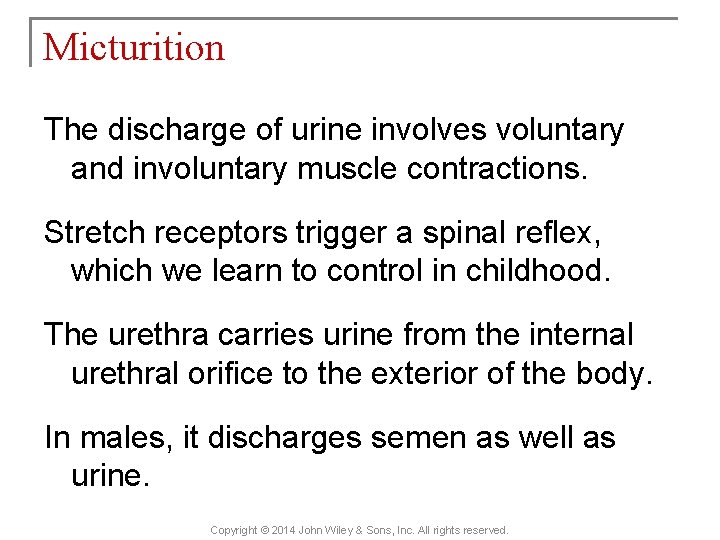 Micturition

The discharge of urine involves voluntary and involuntary muscle contractions.

Stretch receptors trigger a spinal reflex, which we learn to control in childhood.

The urethra carries urine from the internal urethral orifice to the exterior of the body.

In males, it discharges semen as well as urine.

Copyright © 2014 John Wiley & Sons, Inc. All rights reserved.